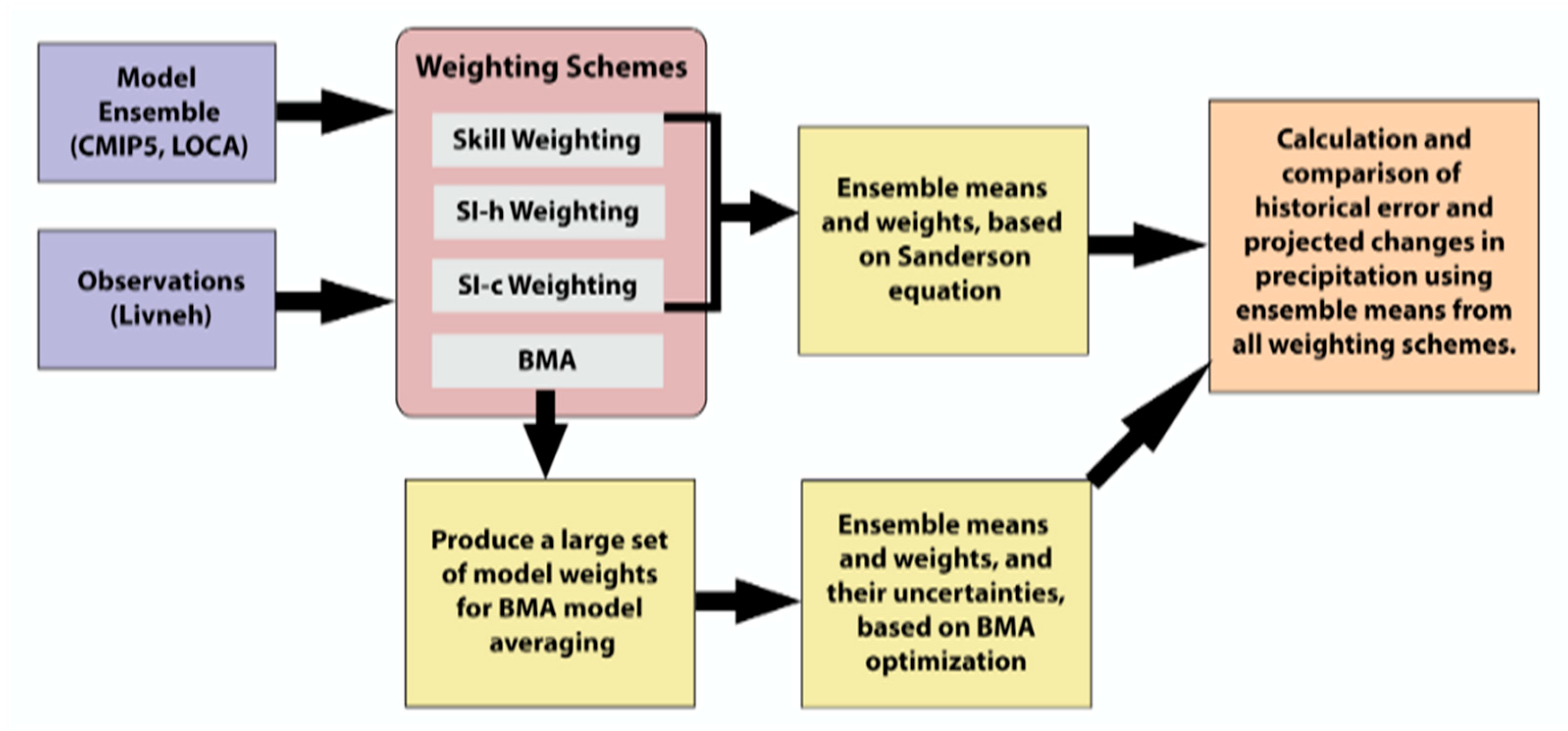 Model Ensemble (CMIP5, LOCA)

Observations (Livneh)

Weighting Schemes

Skill Weighting

SI-h Weighting

SI-c Weighting

BMA

Ensemble means and weights, based on Sanderson equation

Calculation and comparison of historical error and projected changes in precipitation using ensemble means from all weighting schemes.

Produce a large set of model weights for BMA model averaging

Ensemble means and weights, and their uncertainties, based on BMA optimization